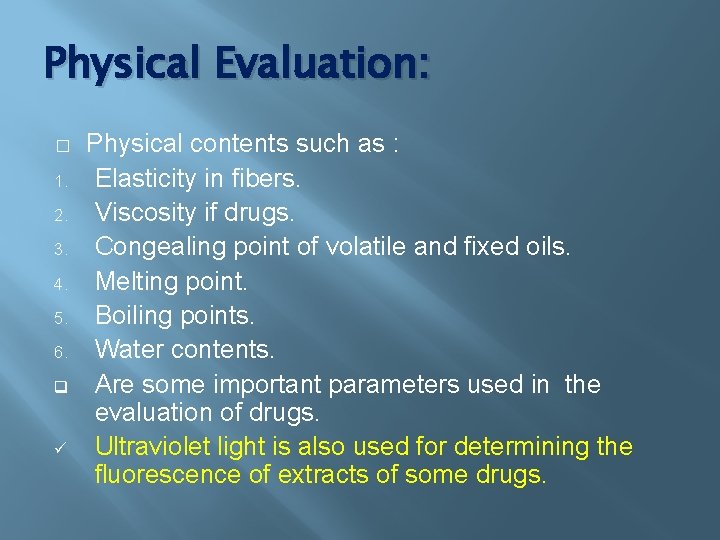 Physical Evaluation:

□ Physical contents such as :

1. Elasticity in fibers.
2. Viscosity if drugs.
3. Congealing point of volatile and fixed oils.
4. Melting point.
5. Boiling points.
6. Water contents.

❑ Are some important parameters used in the evaluation of drugs.

✓ Ultraviolet light is also used for determining the fluorescence of extracts of some drugs.